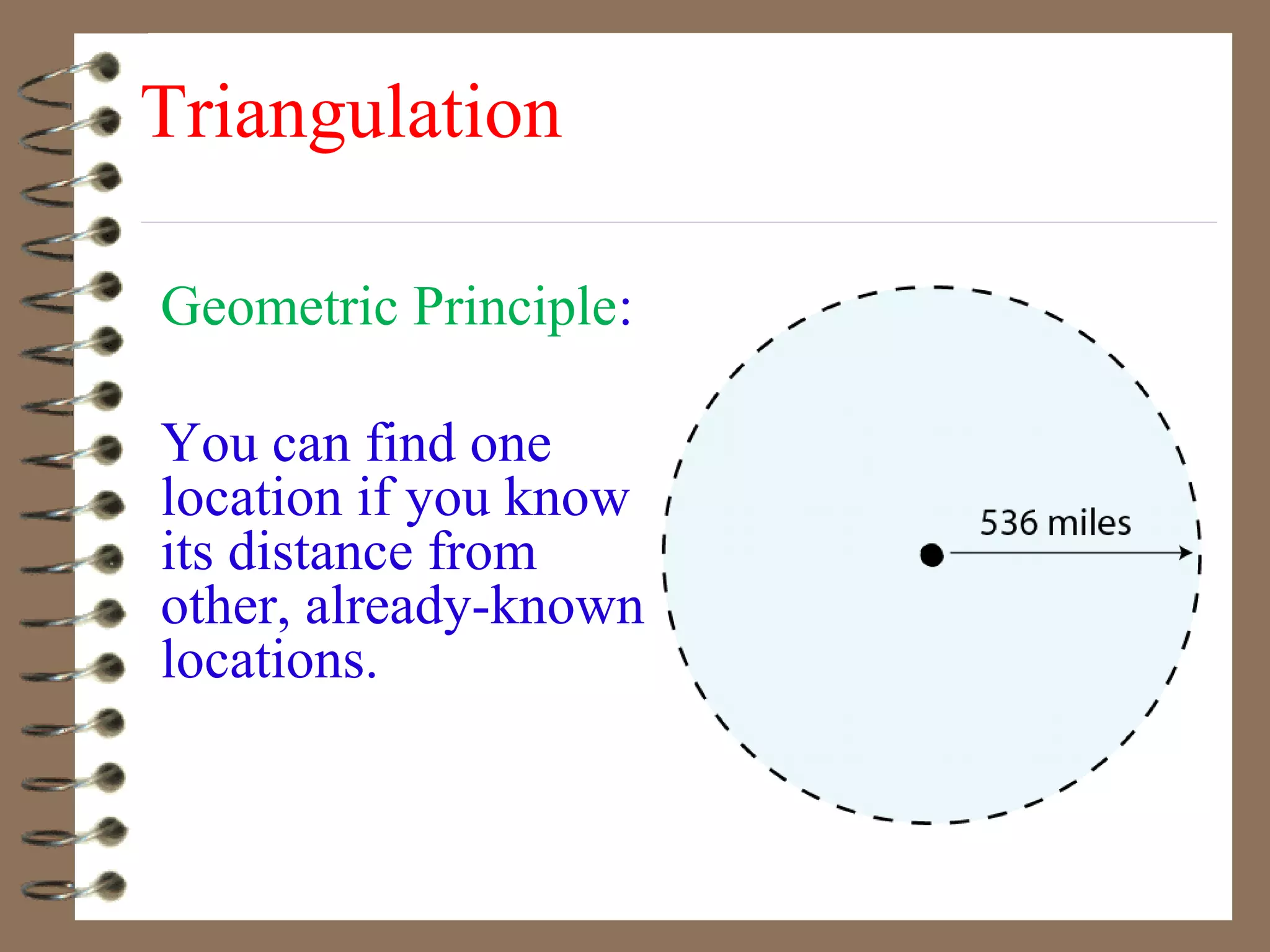 Triangulation

Geometric Principle:

You can find one location if you know its distance from other, already-known locations.

536 miles